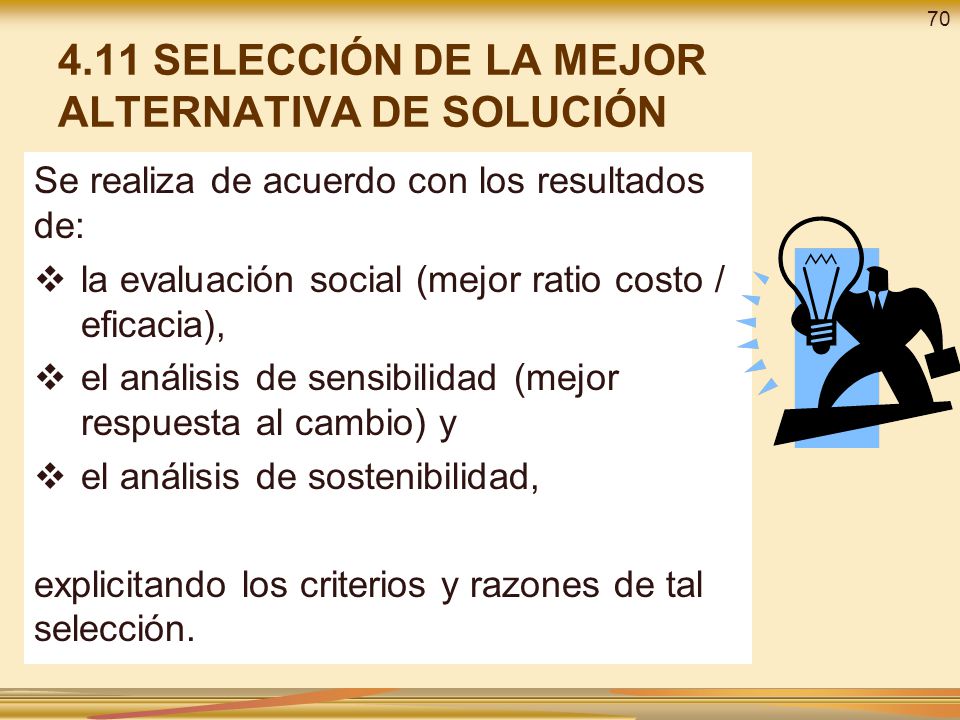 70

4.11 SELECCIÓN DE LA MEJOR ALTERNATIVA DE SOLUCIÓN

Se realiza de acuerdo con los resultados de:

❖ la evaluación social (mejor ratio costo / eficacia),
❖ el análisis de sensibilidad (mejor respuesta al cambio) y
❖ el análisis de sostenibilidad,

explicitando los criterios y razones de tal selección.